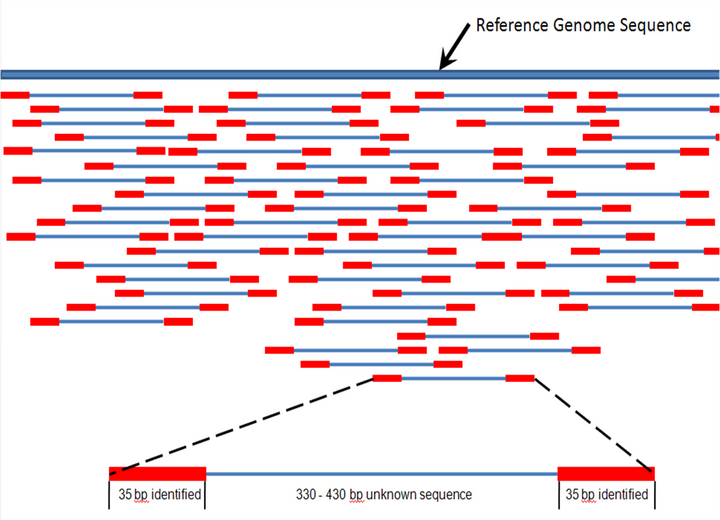 Reference Genome Sequence

35 bp identified

330 - 430 bp unknown sequence

35 bp identified